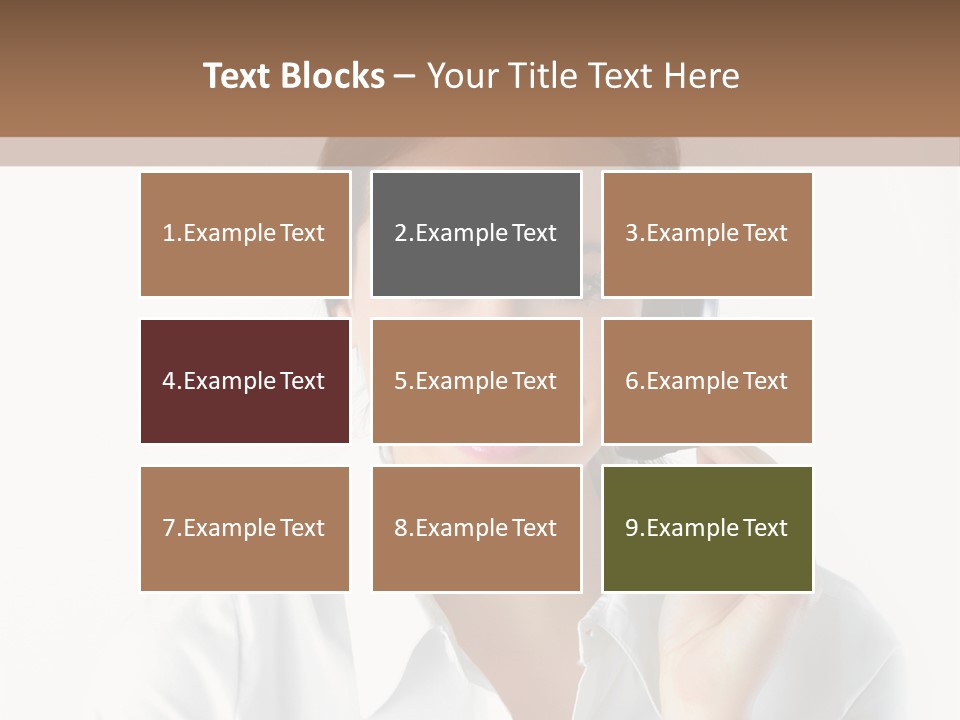 Text Blocks – Your Title Text Here

1.Example Text

2.Example Text

3.Example Text

4.Example Text

5.Example Text

6.Example Text

7.Example Text

8.Example Text

9.Example Text